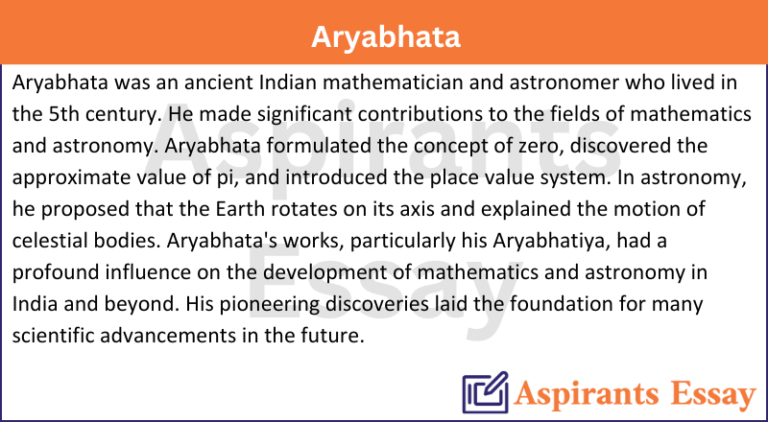 Aryabhata

Aryabhata was an ancient Indian mathematician and astronomer who lived in the 5th century. He made significant contributions to the fields of mathematics and astronomy. Aryabhata formulated the concept of zero, discovered the approximate value of pi, and introduced the place value system. In astronomy, he proposed that the Earth rotates on its axis and explained the motion of celestial bodies. Aryabhata's works, particularly his Aryabhatiya, had a profound influence on the development of mathematics and astronomy in India and beyond. His pioneering discoveries laid the foundation for many scientific advancements in the future.

Aspirants Essay

Aspirants Essay